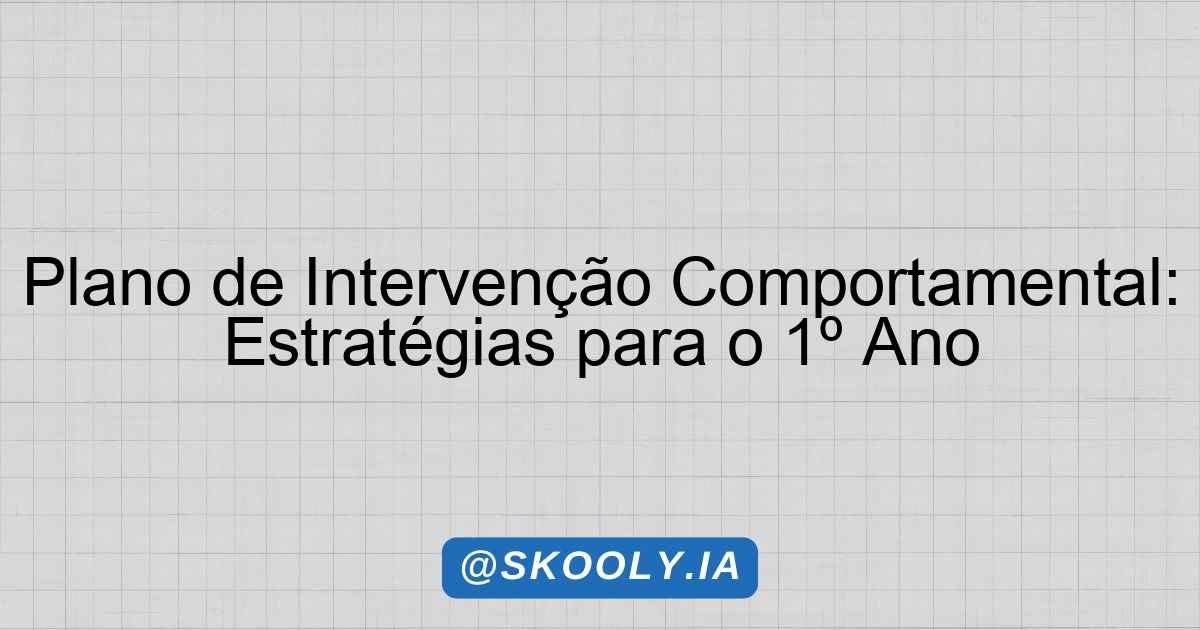 Plano de Intervenção Comportamental: Estratégias para o 1º Ano

@SKOOLY.IA